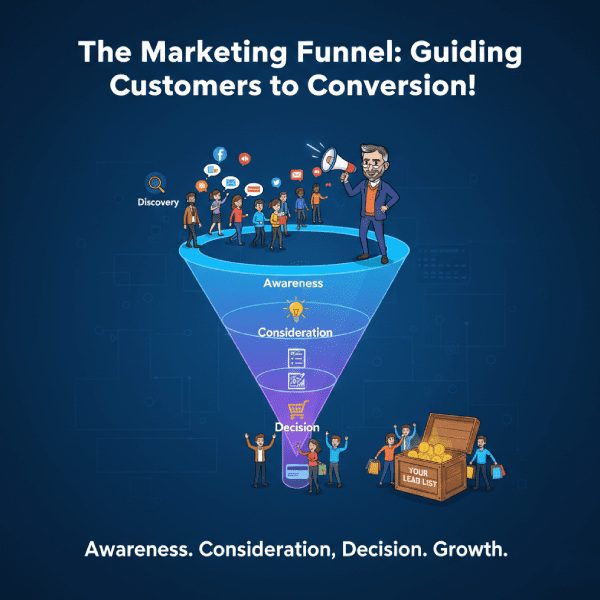 The Marketing Funnel: Guiding Customers to Conversion!

Discovery

Awareness

Consideration

Decision

YOUR LEAD LIST

Awareness. Consideration, Decision. Growth.